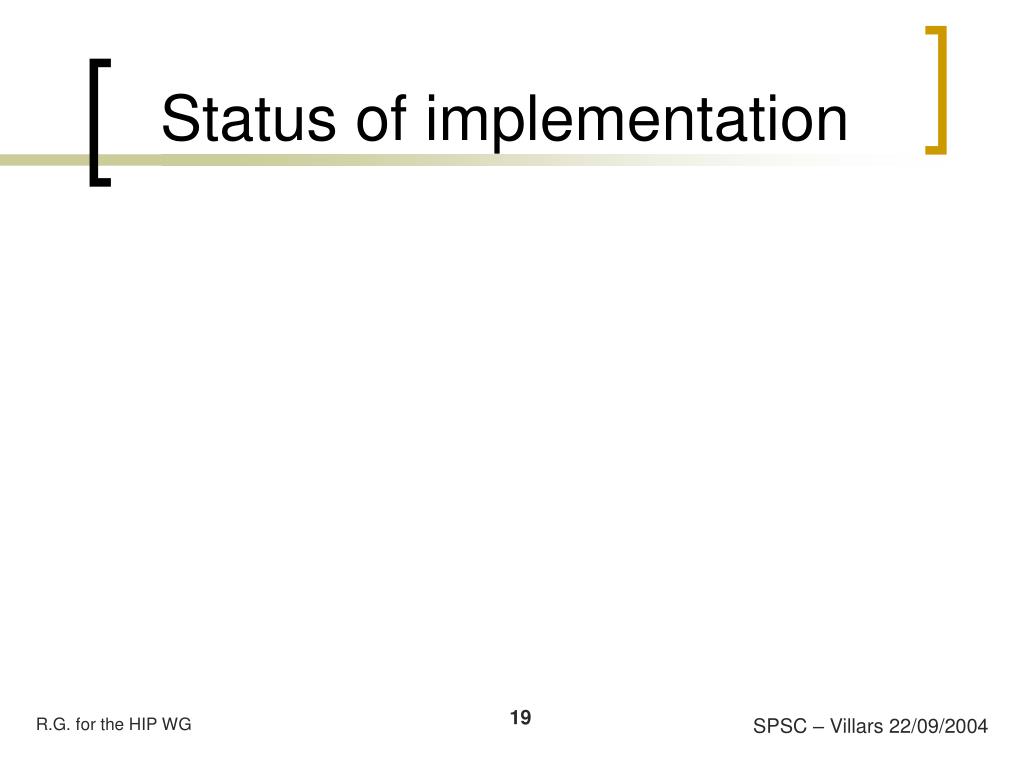 Status of implementation

R.G. for the HIP WG

19

SPSC – Villars 22/09/2004